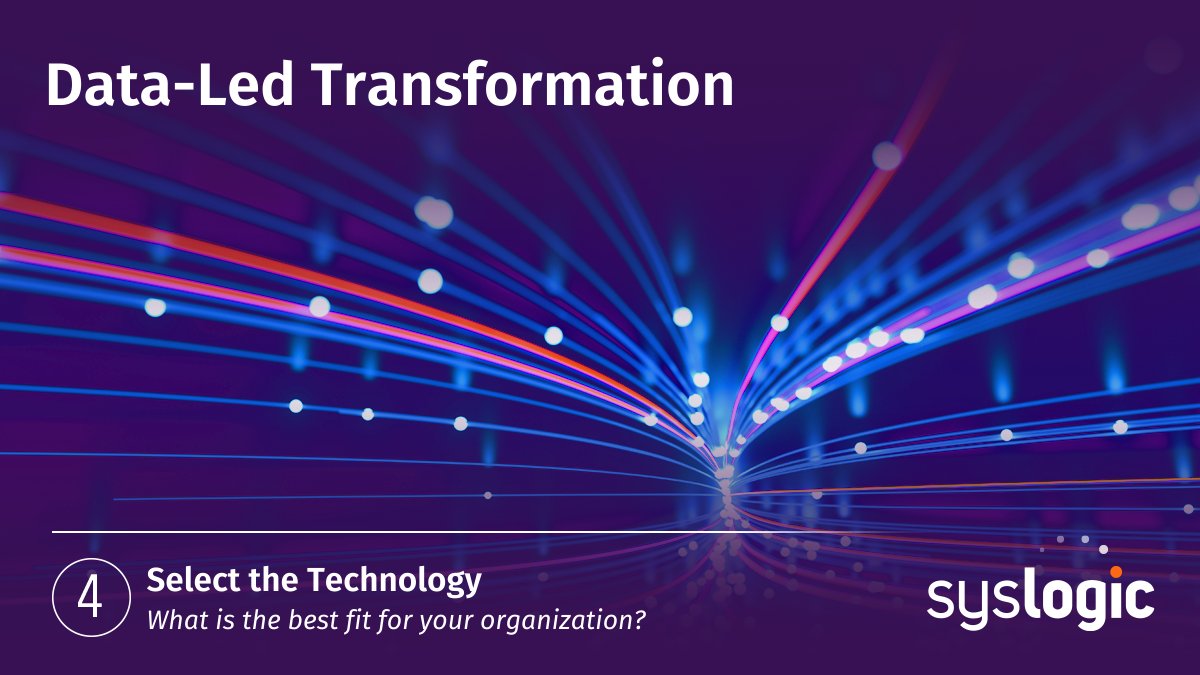 Data-Led Transformation

4

Select the Technology

What is the best fit for your organization?

syslogic